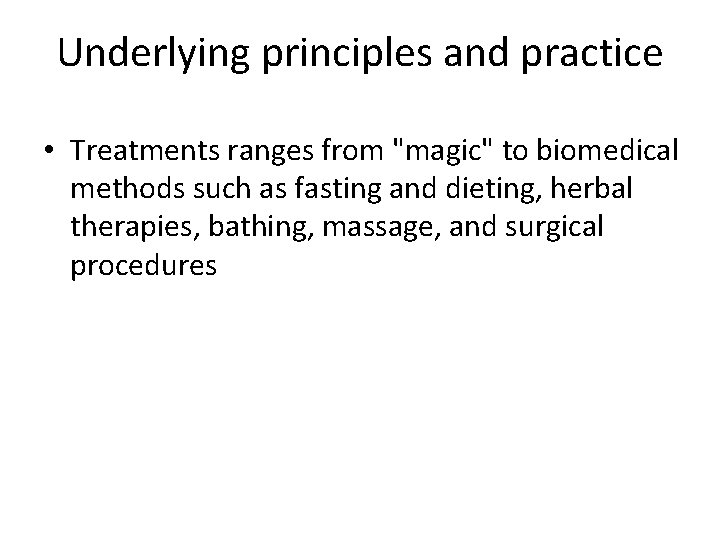 Underlying principles and practice

• Treatments ranges from "magic" to biomedical methods such as fasting and dieting, herbal therapies, bathing, massage, and surgical procedures